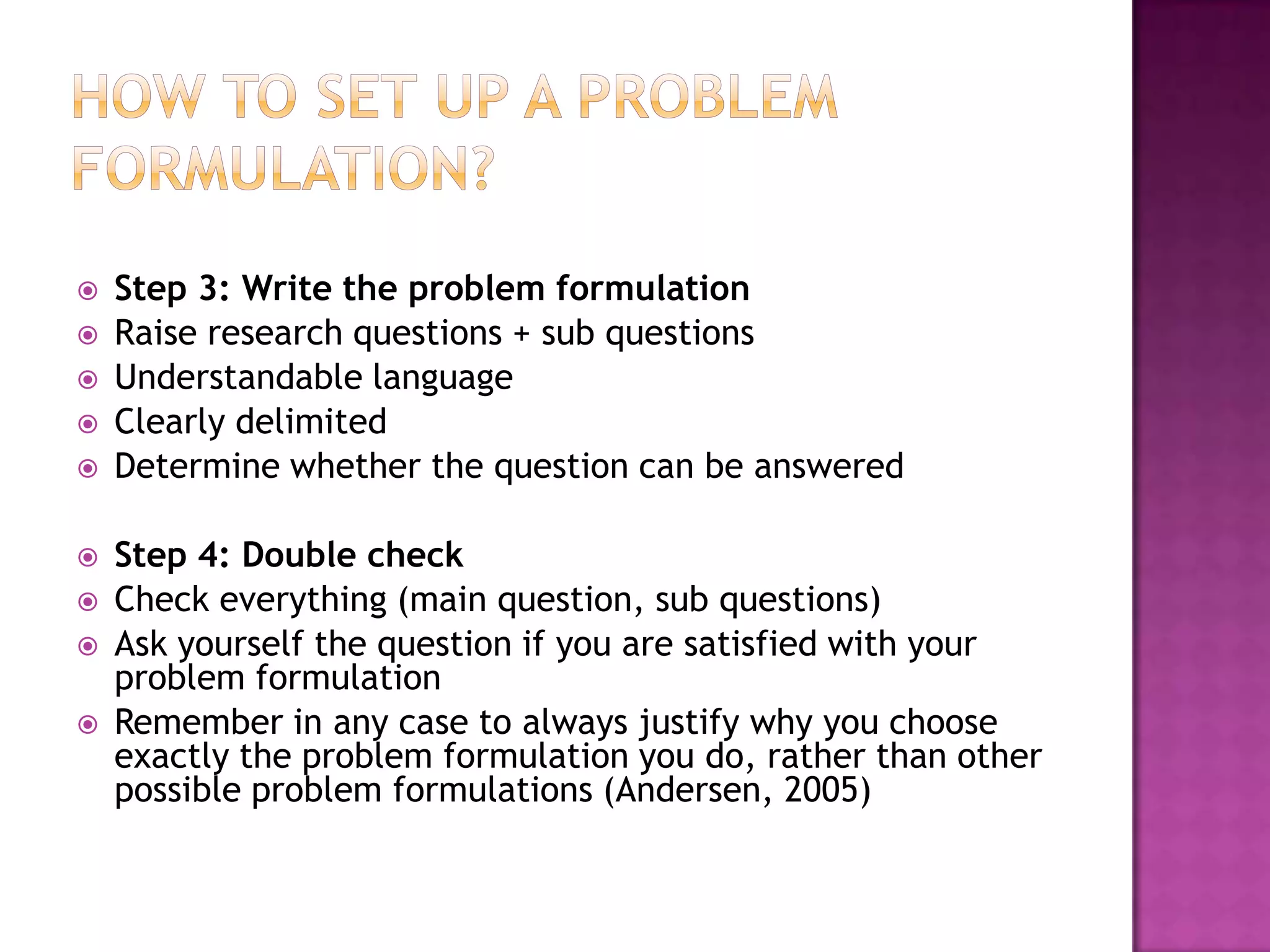 HOW TO SET UP A PROBLEM FORMULATION?

Step 3: Write the problem formulation
Raise research questions + sub questions
Understandable language
Clearly delimited
Determine whether the question can be answered

Step 4: Double check
Check everything (main question, sub questions)
Ask yourself the question if you are satisfied with your problem formulation
Remember in any case to always justify why you choose exactly the problem formulation you do, rather than other possible problem formulations (Andersen, 2005)